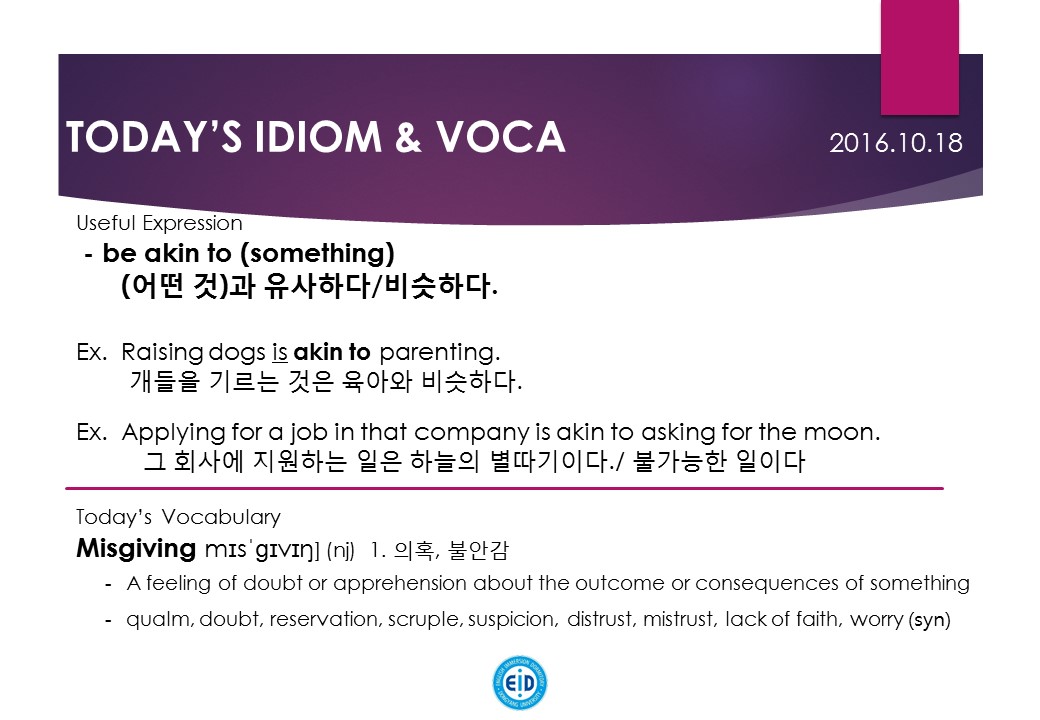 TODAY'S IDIOM & VOCA

2016.10.18

Useful Expression

- be akin to (something)
(어떤 것)과 유사하다/비슷하다.

Ex. Raising dogs is akin to parenting.
개들을 기르는 것은 육아와 비슷하다.

Ex. Applying for a job in that company is akin to asking for the moon.
그 회사에 지원하는 일은 하늘의 별따기이다./ 불가능한 일이다

Today's Vocabulary

Misgiving mɪsˈɡɪvɪŋ] (nj) 1. 의혹, 불안감

- A feeling of doubt or apprehension about the outcome or consequences of something
- qualm, doubt, reservation, scruple, suspicion, distrust, mistrust, lack of faith, worry (syn)

EiD